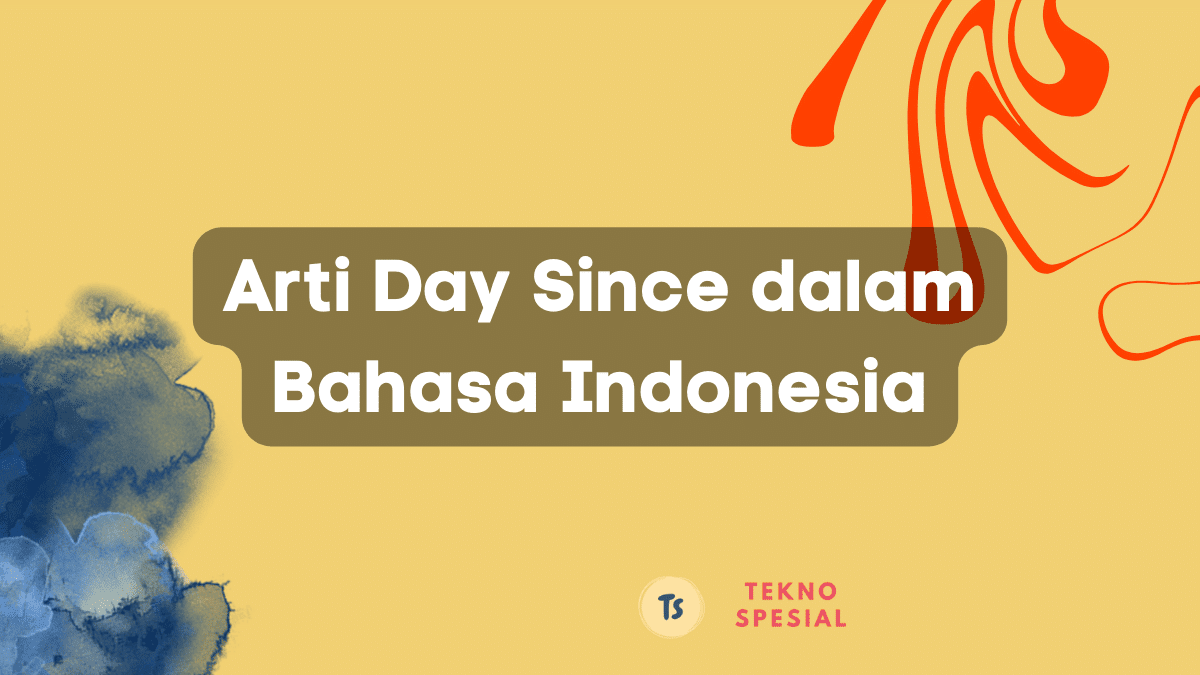 Arti Day Since dalam Bahasa Indonesia

Ts

TEKNO SPESIAL